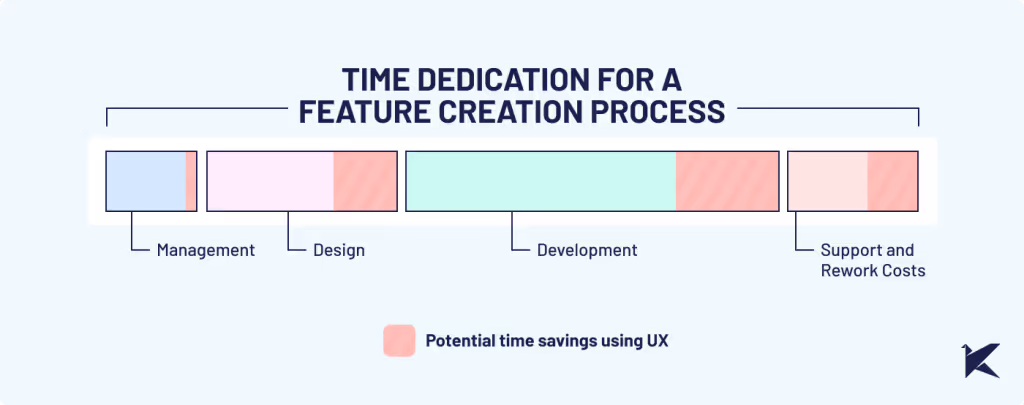 TIME DEDICATION FOR A FEATURE CREATION PROCESS

Management

Design

Development

Support and Rework Costs

Potential time savings using UX